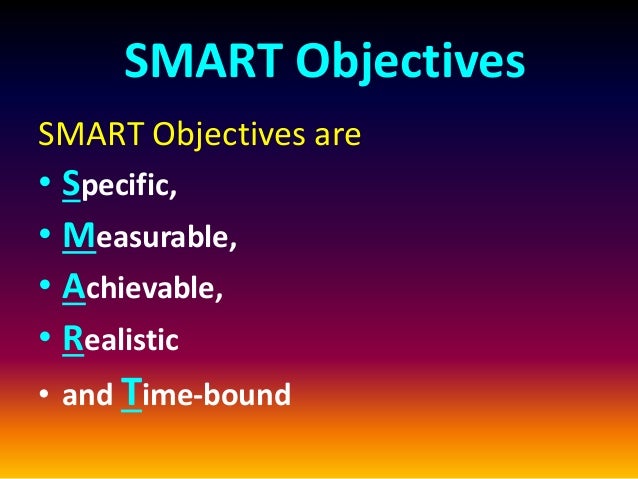 SMART Objectives

SMART Objectives are

• Specific,
• Measurable,
• Achievable,
• Realistic
• and Time-bound